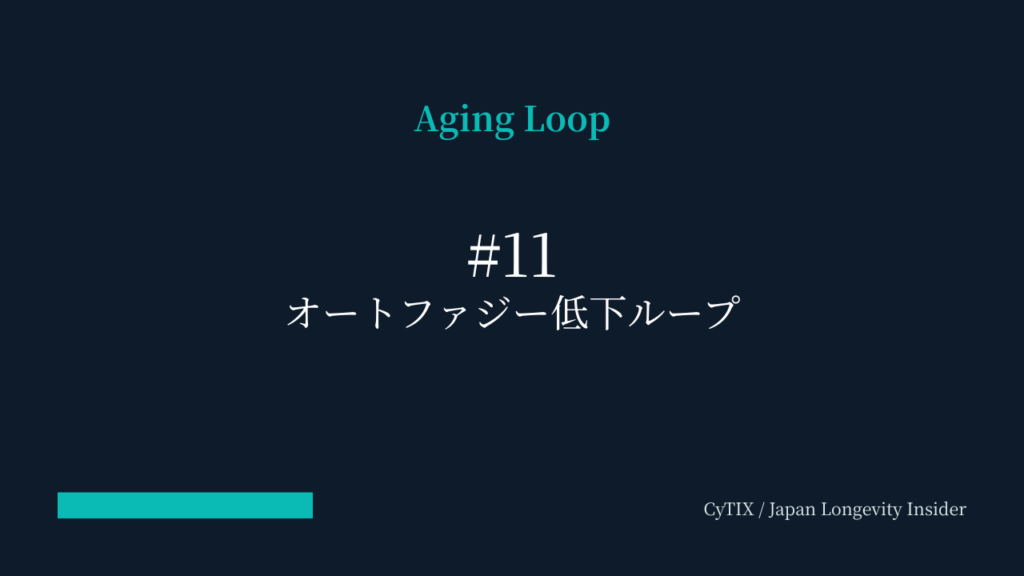 Aging Loop

#11
オートファジー低下ループ

CyTIX / Japan Longevity Insider